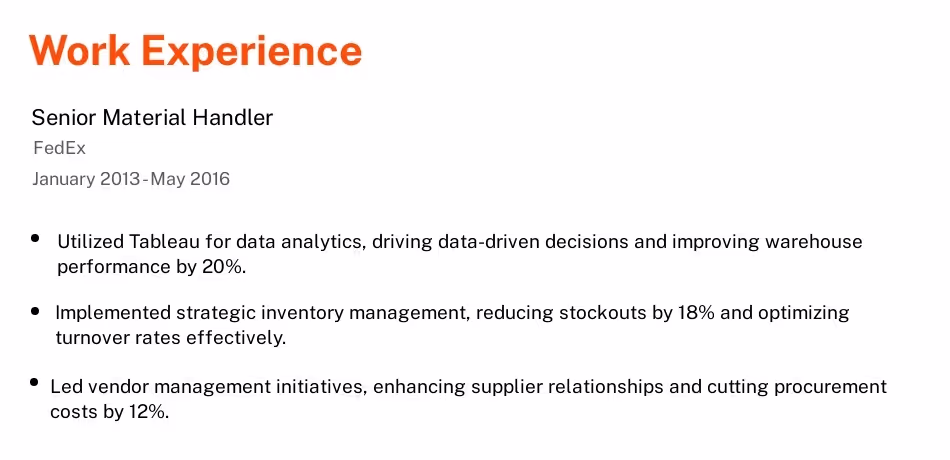 Work Experience

Senior Material Handler
FedEx
January 2013 - May 2016

• Utilized Tableau for data analytics, driving data-driven decisions and improving warehouse performance by 20%.

• Implemented strategic inventory management, reducing stockouts by 18% and optimizing turnover rates effectively.

• Led vendor management initiatives, enhancing supplier relationships and cutting procurement costs by 12%.